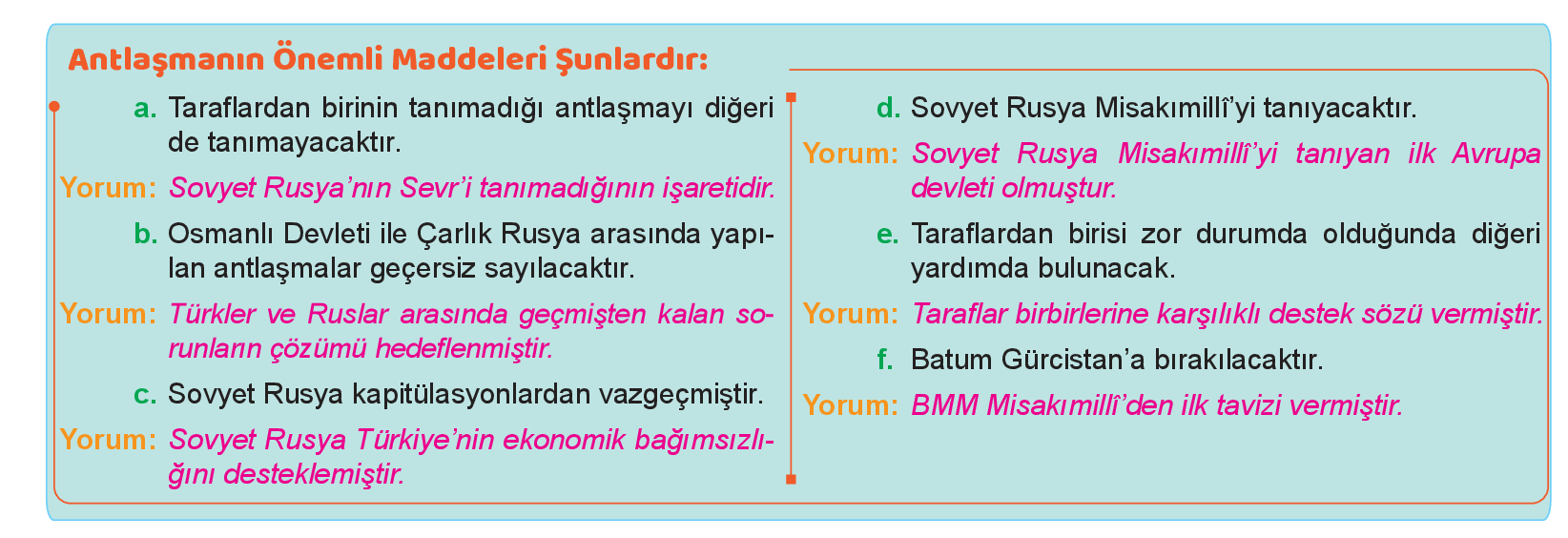 Antlaşmanın Önemli Maddeleri Şunlardır:

a. Taraflardan birinin tanımadığı antlaşmayı diğeri de tanımayacaktır.

Yorum: Sovyet Rusya'nın Sevr'i tanımadığının işaretidir.

b. Osmanlı Devleti ile Çarlık Rusya arasında yapılan antlaşmalar geçersiz sayılacaktır.

Yorum: Türkler ve Ruslar arasında geçmişten kalan sorunların çözümü hedeflenmiştir.

c. Sovyet Rusya kapitülasyonlardan vazgeçmiştir.

Yorum: Sovyet Rusya Türkiye'nin ekonomik bağımsızlığını desteklemiştir.

d. Sovyet Rusya Misakımillî'yi tanıyacaktır.

Yorum: Sovyet Rusya Misakımillî'yi tanıyan ilk Avrupa devleti olmuştur.

e. Taraflardan birisi zor durumda olduğunda diğeri yardımda bulunacak.

Yorum: Taraflar birbirlerine karşılıklı destek sözü vermiştir.

f. Batum Gürcistan'a bırakılacaktır.

Yorum: BMM Misakımillî'den ilk tavizi vermiştir.